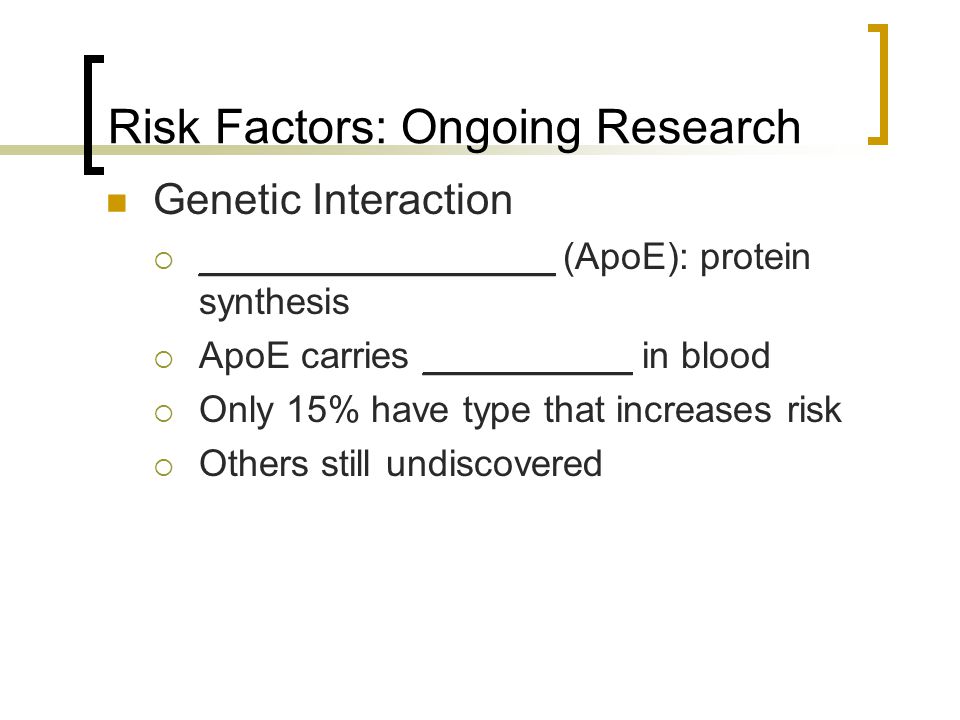 Risk Factors: Ongoing Research

Genetic Interaction

_________________ (ApoE): protein synthesis

ApoE carries __________ in blood

Only 15% have type that increases risk

Others still undiscovered